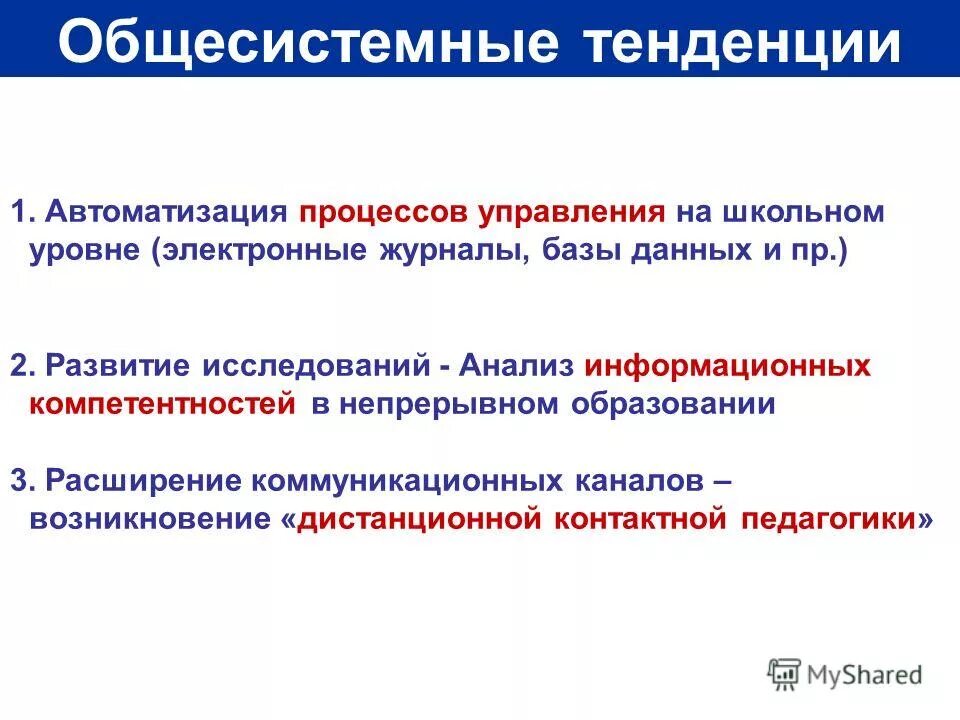 Общесистемные тенденции

1. Автоматизация процессов управления на школьном уровне (электронные журналы, базы данных и пр.)

2. Развитие исследований - Анализ информационных компетентностей в непрерывном образовании

3. Расширение коммуникационных каналов – возникновение «дистанционной контактной педагогики»

MyShared